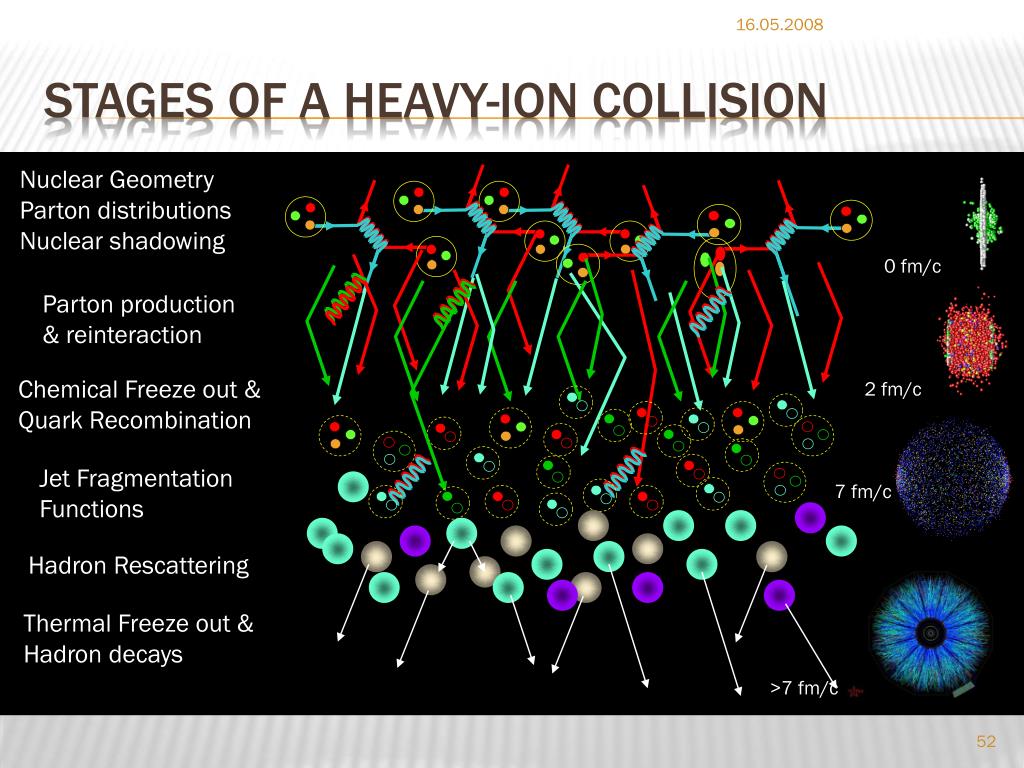 16.05.2008

STAGES OF A HEAVY-ION COLLISION

Nuclear Geometry
Parton distributions
Nuclear shadowing

Parton production
& reinteraction

Chemical Freeze out &
Quark Recombination

Jet Fragmentation
Functions

Hadron Rescattering

Thermal Freeze out &
Hadron decays

0 fm/c

2 fm/c

7 fm/c

>7 fm/c

52